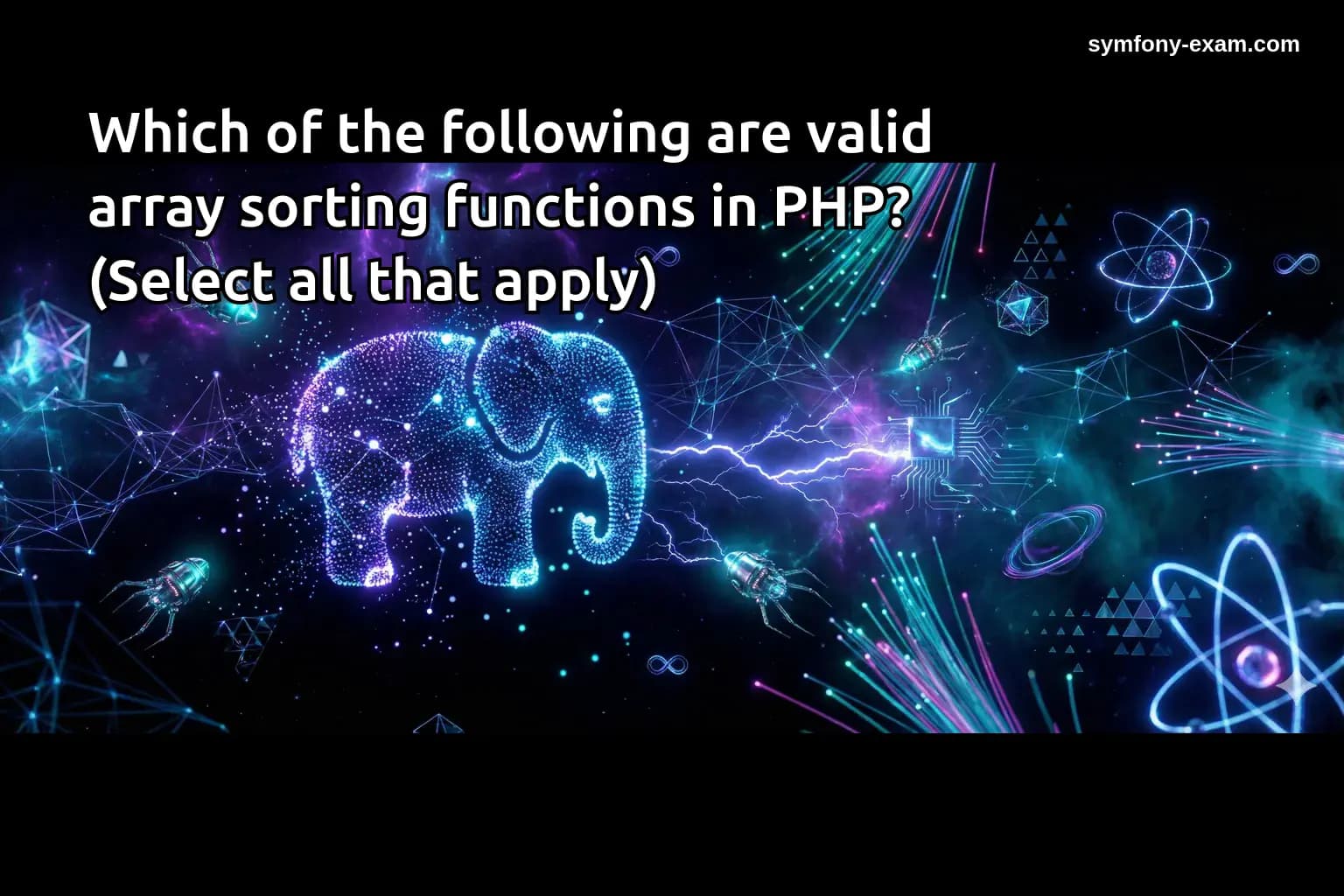 symfony-exam.com

Which of the following are valid array sorting functions in PHP? (Select all that apply)